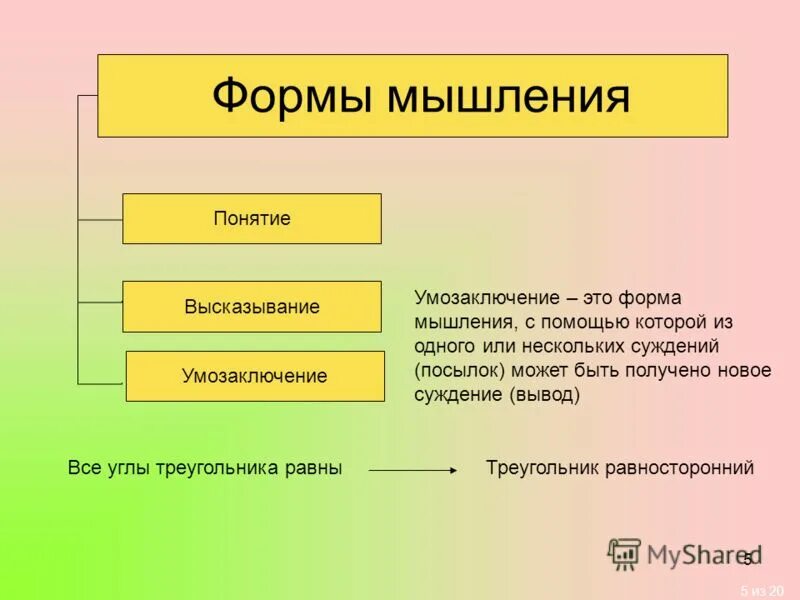 Формы мышления

Понятие

Высказывание

Умозаключение

Умозаключение – это форма мышления, с помощью которой из одного или нескольких суждений (посылок) может быть получено новое суждение (вывод)

Все углы треугольника равны

Треугольник равносторонний

MyShared

5

5 из 20